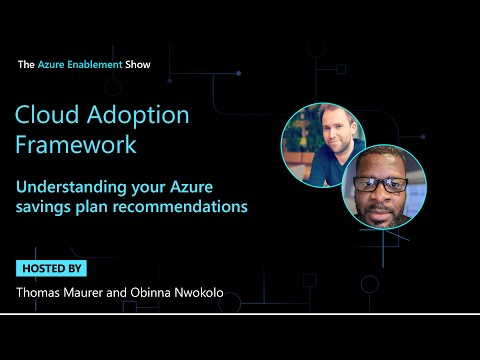 The Azure Enablement Show

Cloud Adoption Framework

Understanding your Azure savings plan recommendations

HOSTED BY

Thomas Maurer and Obinna Nwokolo